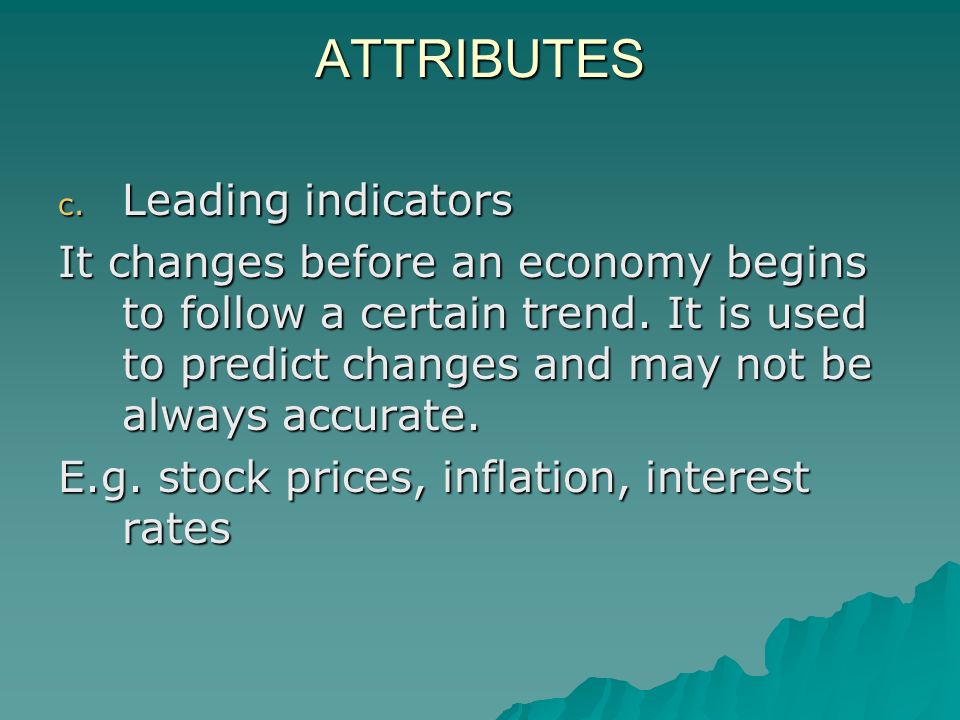 ATTRIBUTES

c. Leading indicators

It changes before an economy begins to follow a certain trend. It is used to predict changes and may not be always accurate.

E.g. stock prices, inflation, interest rates